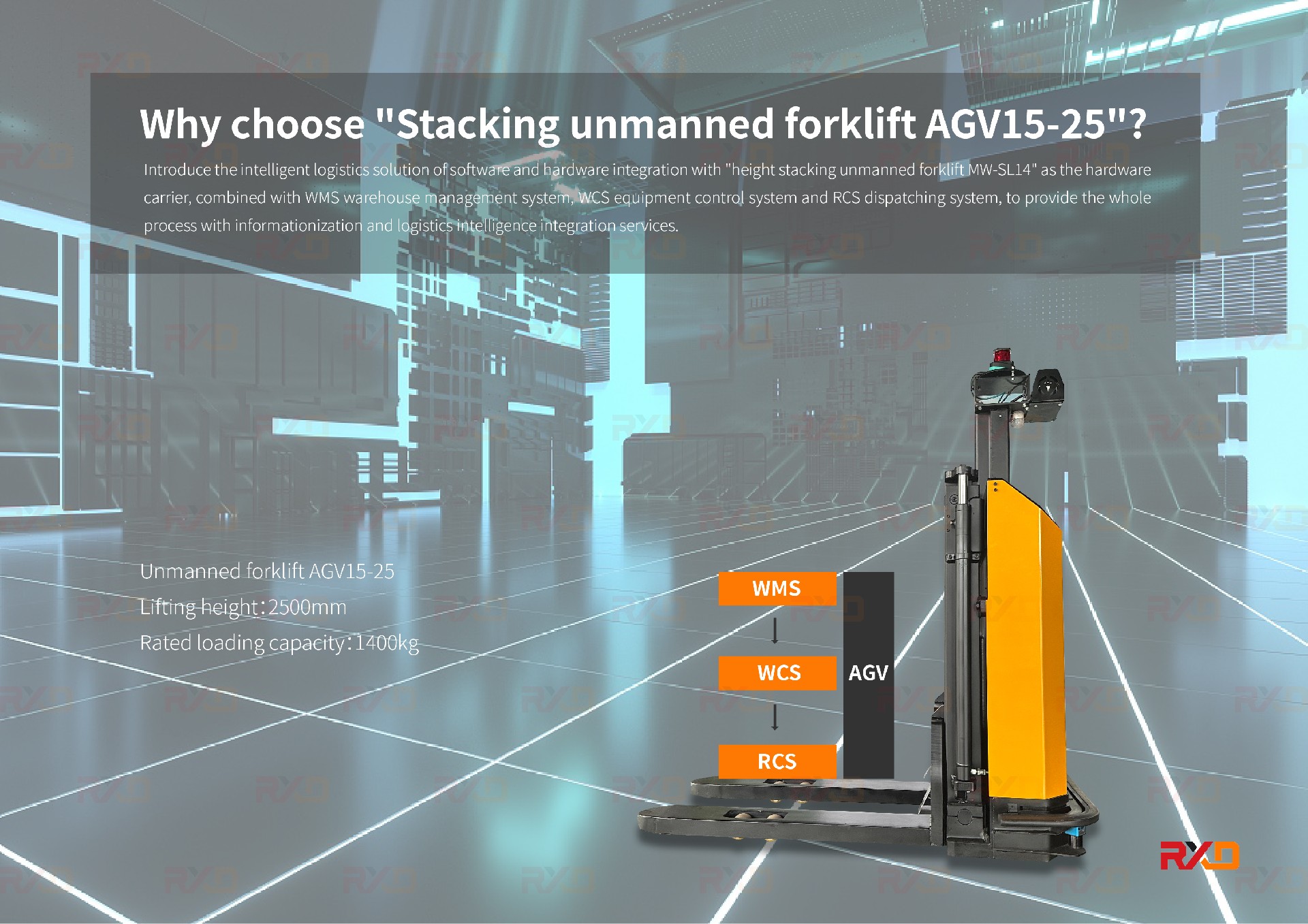 Why choose "Stacking unmanned forklift AGV15-25"?

Introduce the intelligent logistics solution of software and hardware integration with "height stacking unmanned forklift MW-SL14" as the hardware carrier, combined with WMS warehouse management system, WCS equipment control system and RCS dispatching system, to provide the whole process with informationization and logistics intelligence integration services.

Unmanned forklift AGV15-25
Lifting height:2500mm
Rated loading capacity:1400kg

WMS
WCS
RCS
AGV

RXD